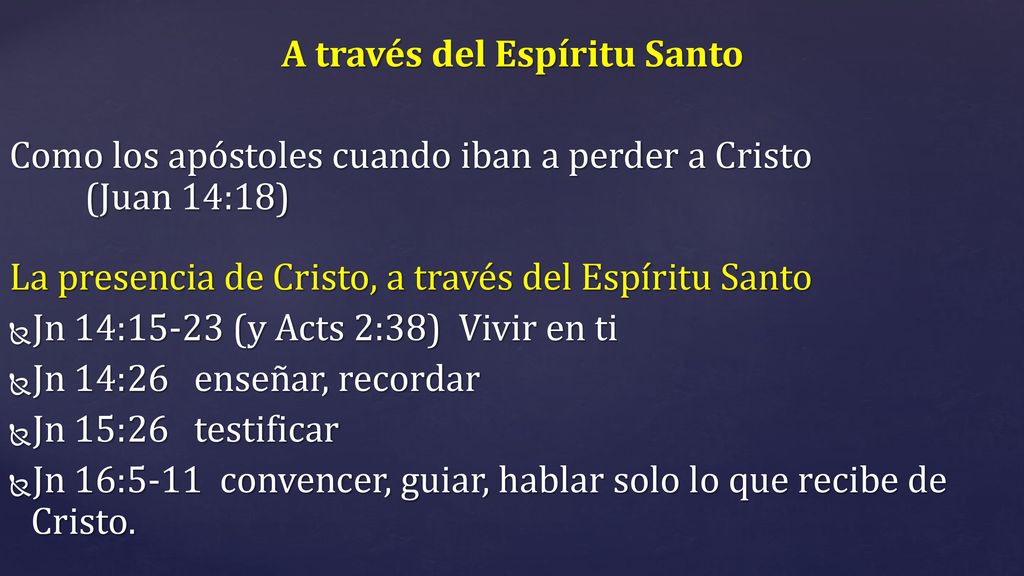 A través del Espíritu Santo

Como los apóstoles cuando iban a perder a Cristo (Juan 14:18)

La presencia de Cristo, a través del Espíritu Santo

Jn 14:15-23 (y Acts 2:38) Vivir en ti

Jn 14:26 enseñar, recordar

Jn 15:26 testificar

Jn 16:5-11 convencer, guiar, hablar solo lo que recibe de Cristo.